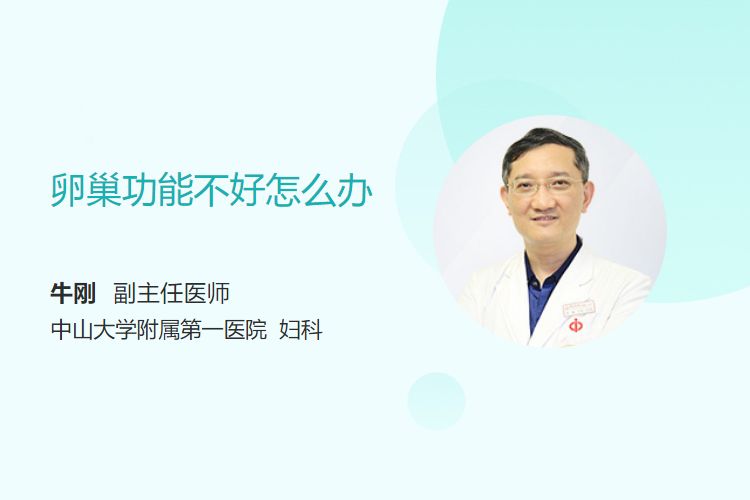 卵巢功能不好怎么办

牛刚 副主任医师
中山大学附属第一医院 妇科